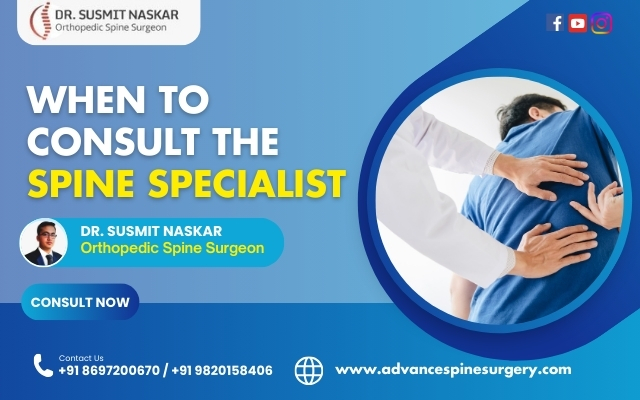 DR. SUSMIT NASKAR
Orthopedic Spine Surgeon

WHEN TO CONSULT THE SPINE SPECIALIST

DR. SUSMIT NASKAR
Orthopedic Spine Surgeon

CONSULT NOW

Contact Us
+91 8697200670 / +91 9820158406

www.advancespinesurgery.com